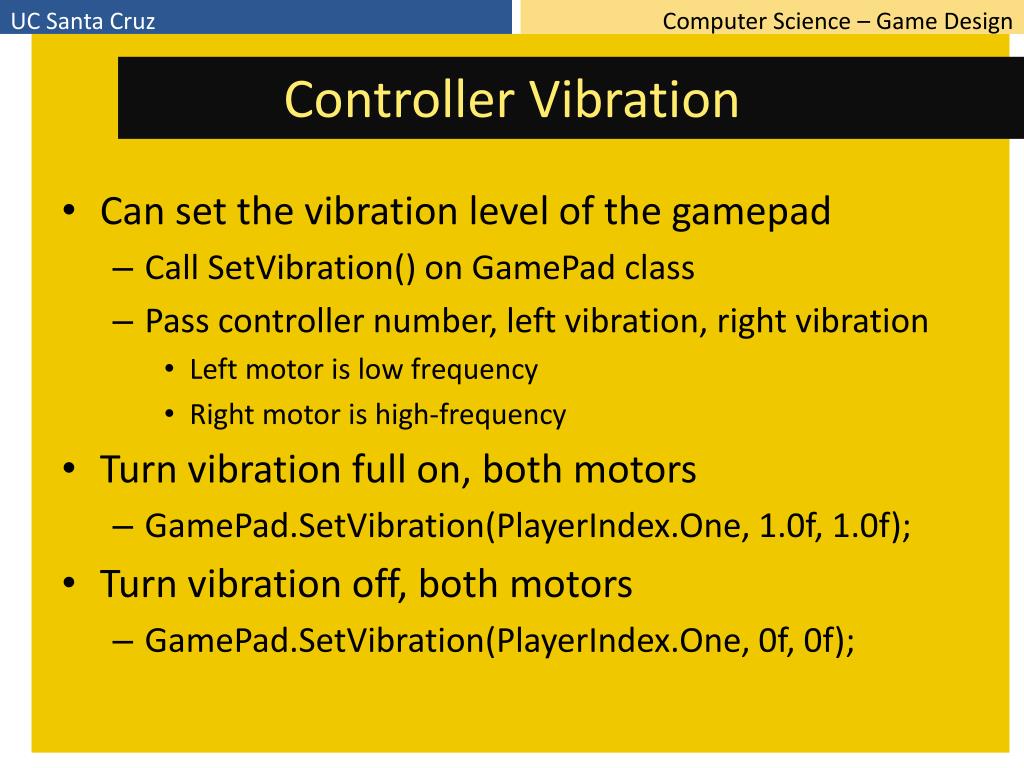 UC Santa Cruz

Computer Science – Game Design

Controller Vibration

• Can set the vibration level of the gamepad
  – Call SetVibration() on GamePad class
  – Pass controller number, left vibration, right vibration
    • Left motor is low frequency
    • Right motor is high-frequency
• Turn vibration full on, both motors
  – GamePad.SetVibration(PlayerIndex.One, 1.0f, 1.0f);
• Turn vibration off, both motors
  – GamePad.SetVibration(PlayerIndex.One, 0f, 0f);